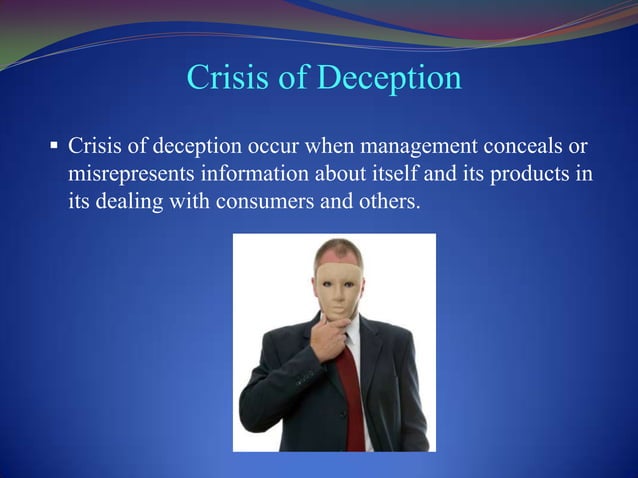 Crisis of Deception

▪ Crisis of deception occur when management conceals or misrepresents information about itself and its products in its dealing with consumers and others.